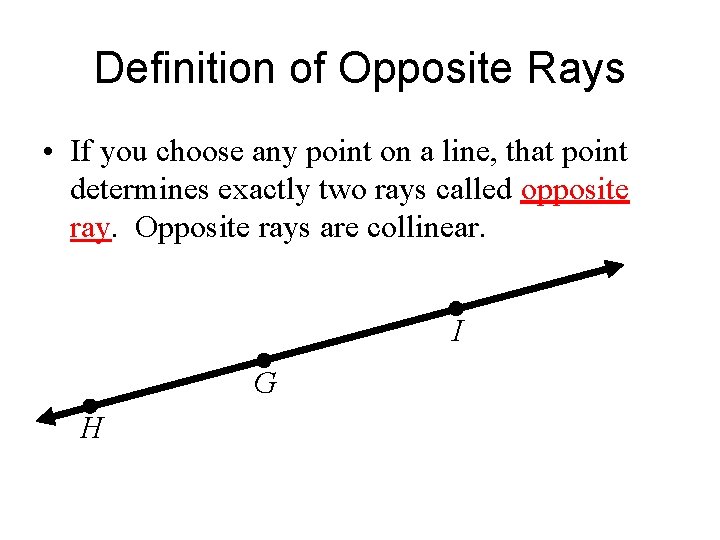 Definition of Opposite Rays

• If you choose any point on a line, that point determines exactly two rays called opposite ray. Opposite rays are collinear.

$I$

$G$

$H$